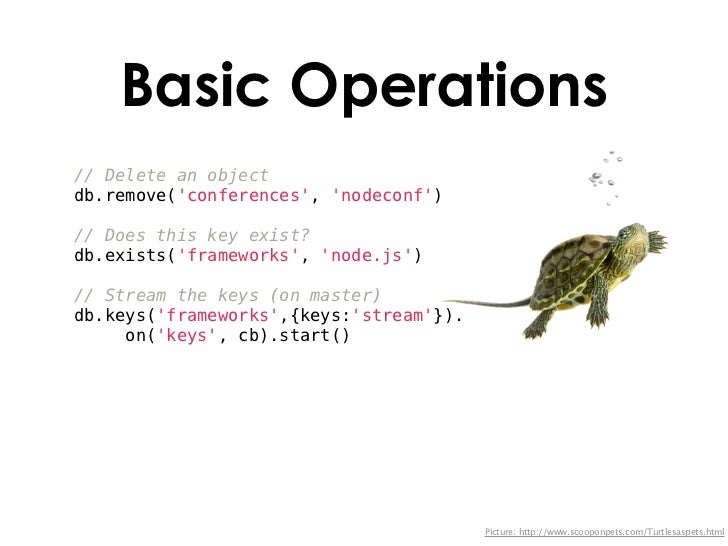 Basic Operations

// Delete an object
db.remove('conferences', 'nodeconf')

// Does this key exist?
db.exists('frameworks', 'node.js')

// Stream the keys (on master)
db.keys('frameworks',{keys:'stream'}).
     on('keys', cb).start()

Picture: http://www.scooponpets.com/Turtlesaspets.html